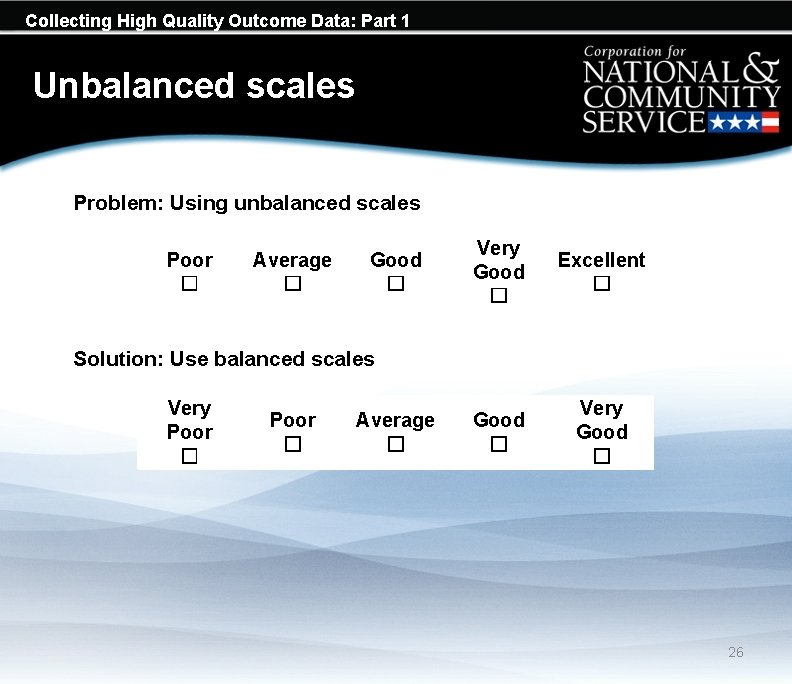 Collecting High Quality Outcome Data: Part 1

Unbalanced scales

Corporation for NATIONAL & COMMUNITY SERVICE

Problem: Using unbalanced scales

| Poor | Average | Good | Very Good | Excellent |
|---|---|---|---|---|
| ☐ | ☐ | ☐ | ☐ | ☐ |

Solution: Use balanced scales

| Very Poor | Poor | Average | Good | Very Good |
|---|---|---|---|---|
| ☐ | ☐ | ☐ | ☐ | ☐ |

26